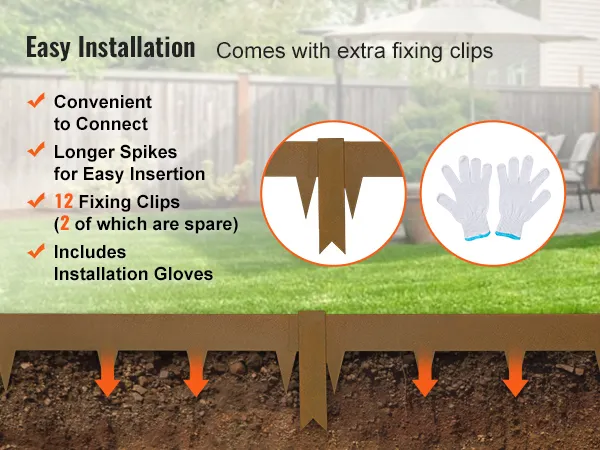 Easy Installation Comes with extra fixing clips

✔ Convenient to Connect

✔ Longer Spikes for Easy Insertion

✔ 12 Fixing Clips (2 of which are spare)

✔ Includes Installation Gloves